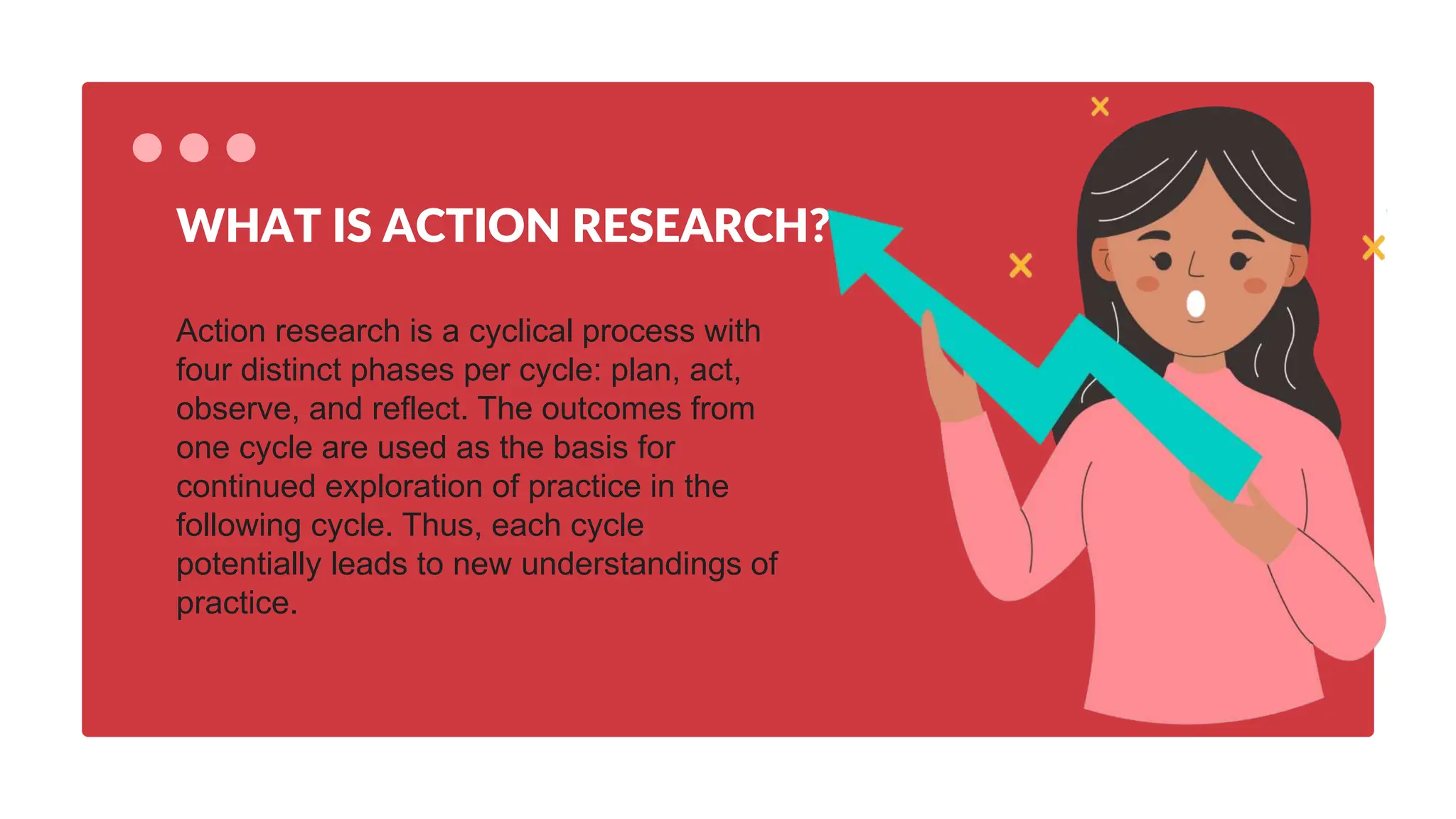 WHAT IS ACTION RESEARCH?

Action research is a cyclical process with four distinct phases per cycle: plan, act, observe, and reflect. The outcomes from one cycle are used as the basis for continued exploration of practice in the following cycle. Thus, each cycle potentially leads to new understandings of practice.